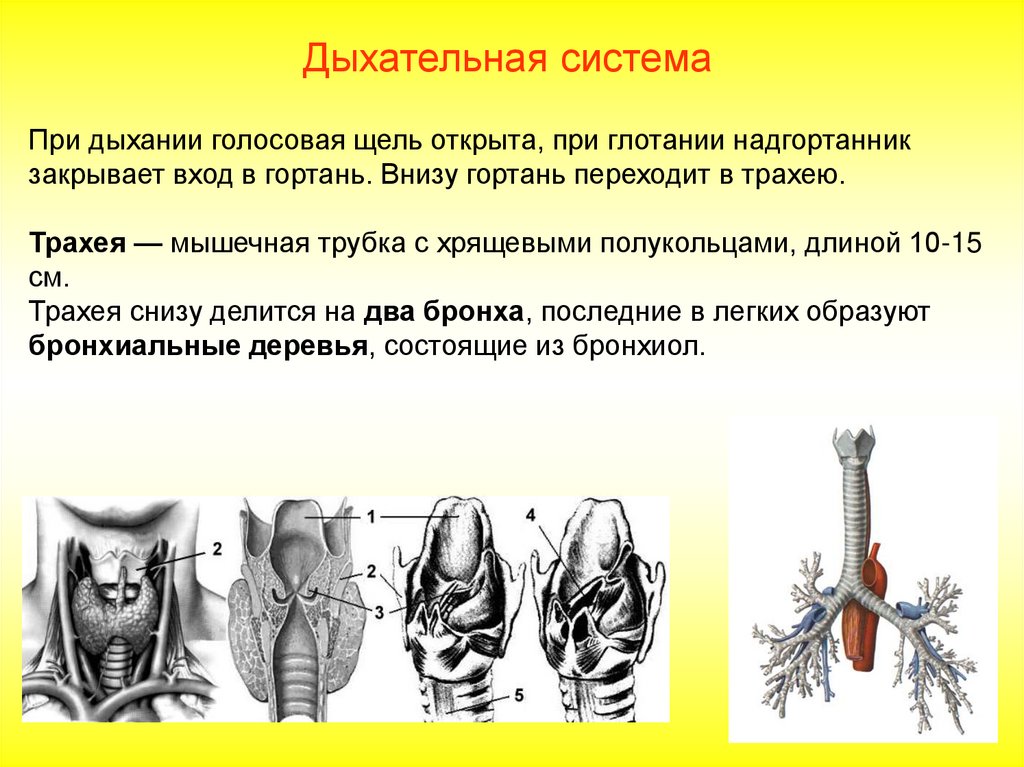 Дыхательная система

При дыхании голосовая щель открыта, при глотании надгортанник закрывает вход в гортань. Внизу гортань переходит в трахею.

Трахея — мышечная трубка с хрящевыми полукольцами, длиной 10-15 см.
Трахея снизу делится на два бронха, последние в легких образуют бронхиальные деревья, состоящие из бронхиол.

2
1
2
3
4
5